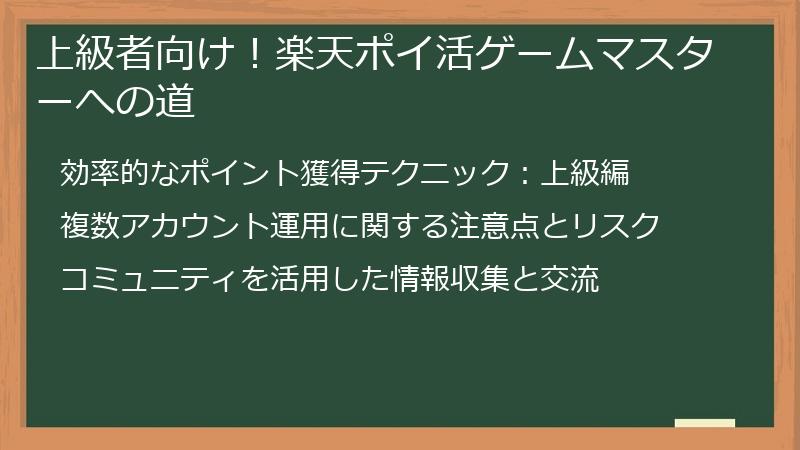 上級者向け！楽天ポイ活ゲームマスターへの道

効率的なポイント獲得テクニック：上級編

複数アカウント運用に関する注意点とリスク

コミュニティを活用した情報収集と交流